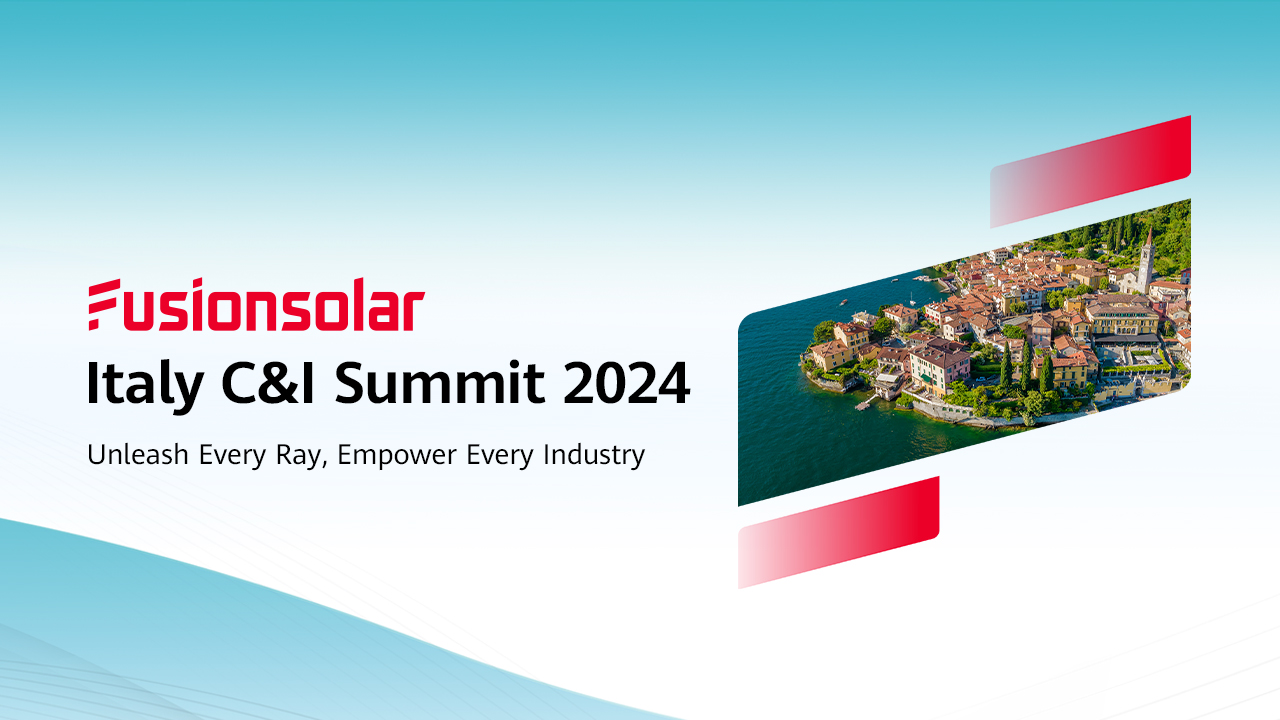 Fusionsolar
Italy C&I Summit 2024

Unleash Every Ray, Empower Every Industry